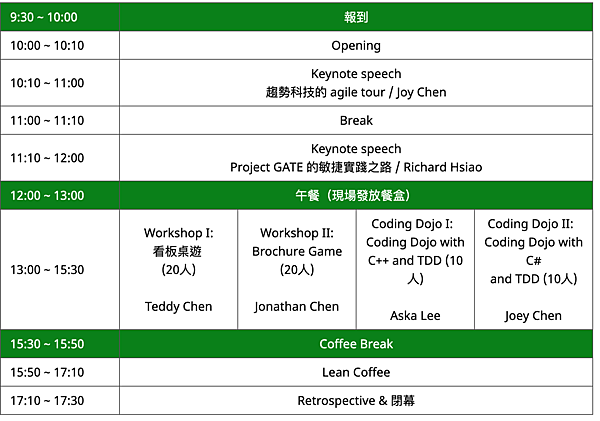 | 9:30 ~ 10:00 | 報到 | | | |
|---|---|---|---|---|
| 10:00 ~ 10:10 | Opening | | | |
| 10:10 ~ 11:00 | Keynote speech 趨勢科技的 agile tour / Joy Chen | | | |
| 11:00 ~ 11:10 | Break | | | |
| 11:10 ~ 12:00 | Keynote speech Project GATE 的敏捷實踐之路 / Richard Hsiao | | | |
| 12:00 ~ 13:00 | 午餐（現場發放餐盒） | | | |
| 13:00 ~ 15:30 | Workshop I: 看板桌遊 (20人) Teddy Chen | Workshop II: Brochure Game (20人) Jonathan Chen | Coding Dojo I: Coding Dojo with C++ and TDD (10人) Aska Lee | Coding Dojo II: Coding Dojo with C# and TDD (10人) Joey Chen |
| 15:30 ~ 15:50 | Coffee Break | | | |
| 15:50 ~ 17:10 | Lean Coffee | | | |
| 17:10 ~ 17:30 | Retrospective & 閉幕 | | | |